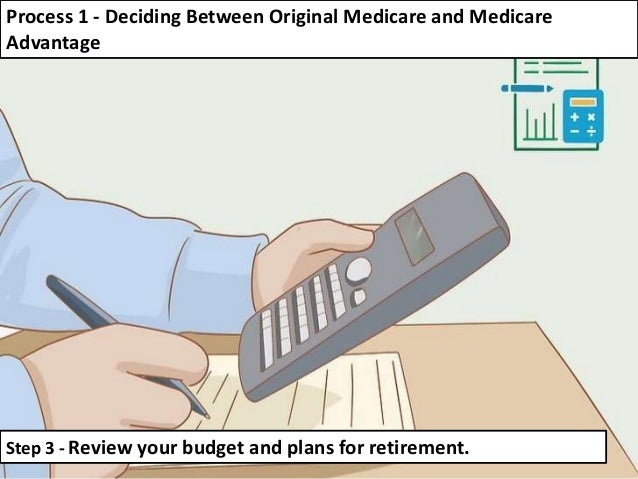 Process 1 - Deciding Between Original Medicare and Medicare Advantage

Step 3 - Review your budget and plans for retirement.